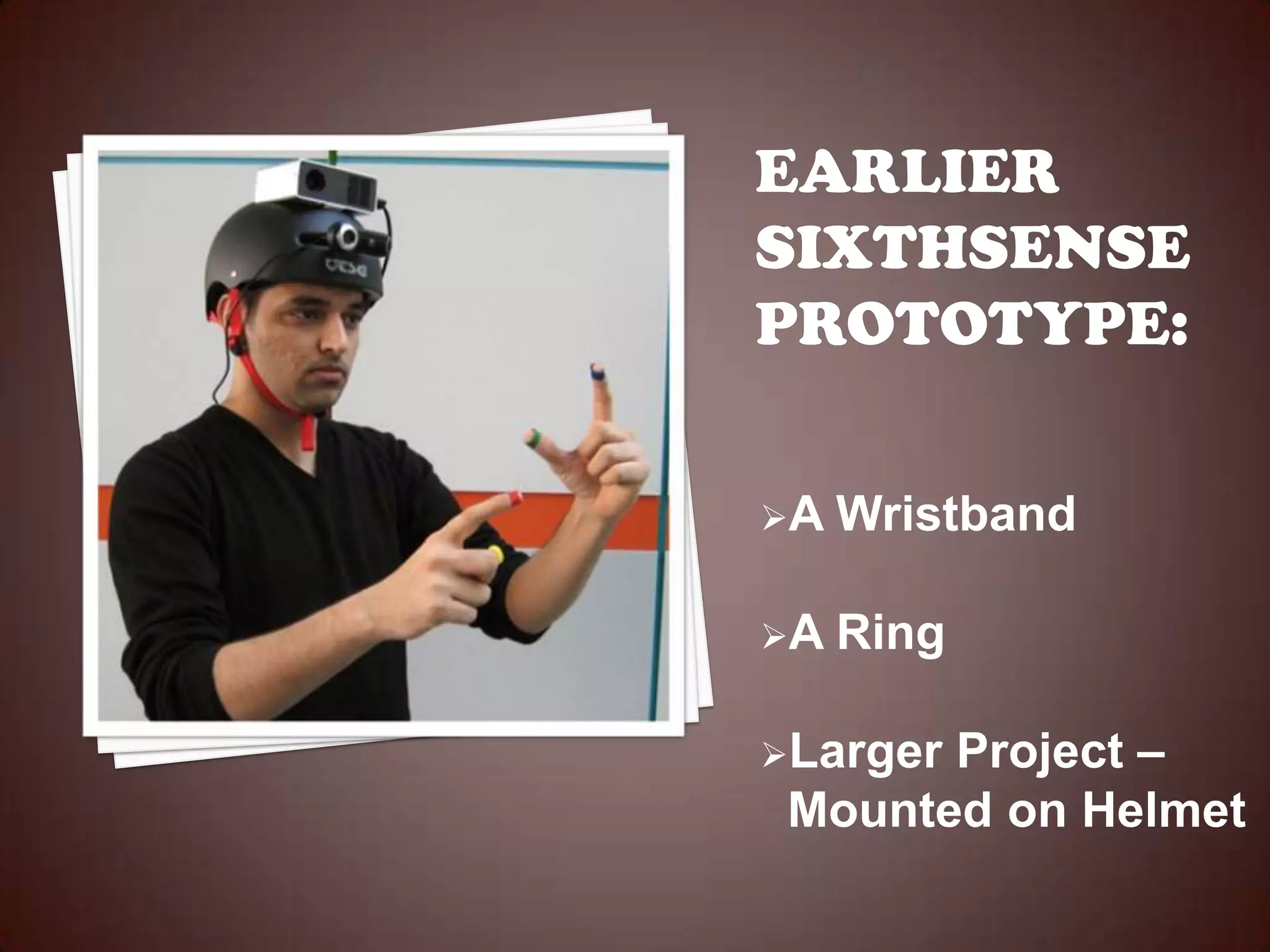 EARLIER SIXTHSENSE PROTOTYPE:

➢A Wristband

➢A Ring

➢Larger Project – Mounted on Helmet